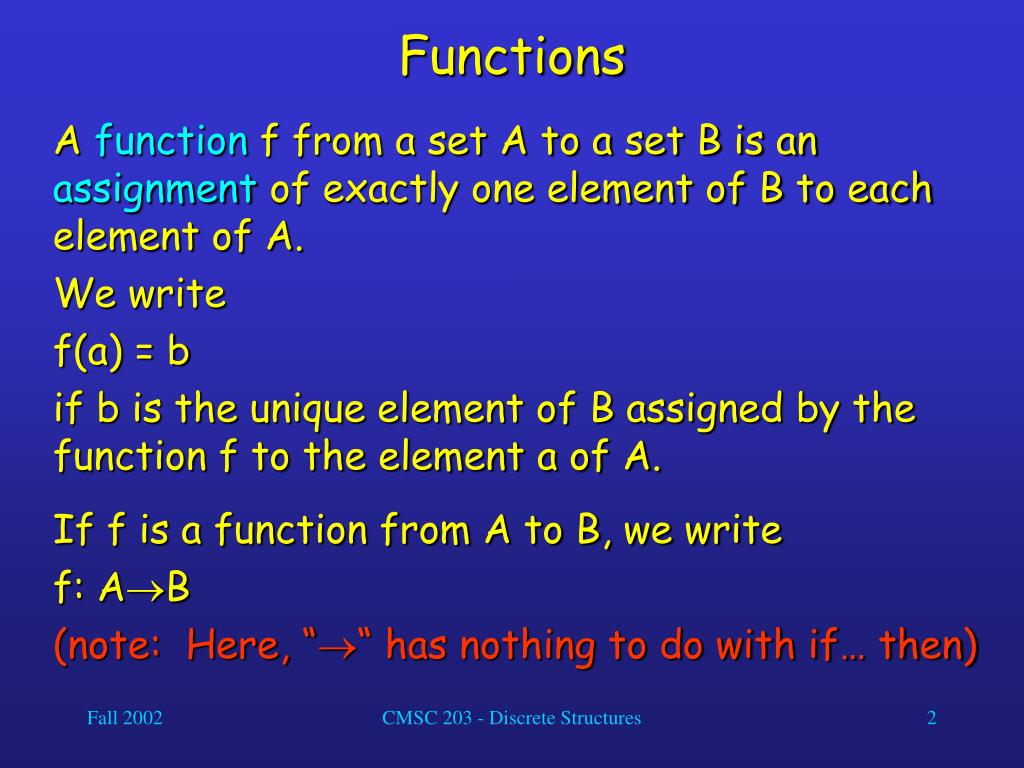 Functions

A function f from a set A to a set B is an assignment of exactly one element of B to each element of A.

We write

f(a) = b

if b is the unique element of B assigned by the function f to the element a of A.

If f is a function from A to B, we write

f: A$\rightarrow$B

(note: Here, “$\rightarrow$“ has nothing to do with if… then)

Fall 2002

CMSC 203 - Discrete Structures

2